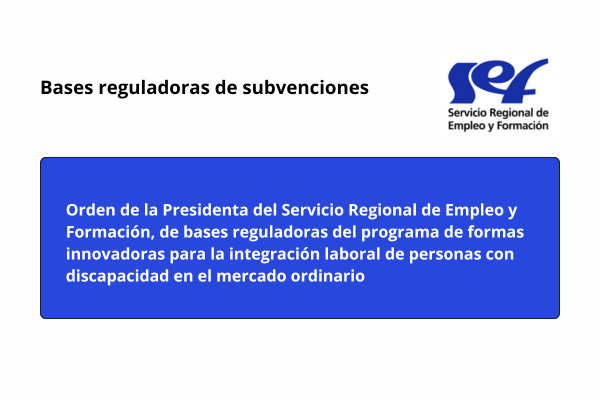 Bases reguladoras de subvenciones

sef
Servicio Regional de Empleo y Formación

Orden de la Presidenta del Servicio Regional de Empleo y Formación, de bases reguladoras del programa de formas innovadoras para la integración laboral de personas con discapacidad en el mercado ordinario